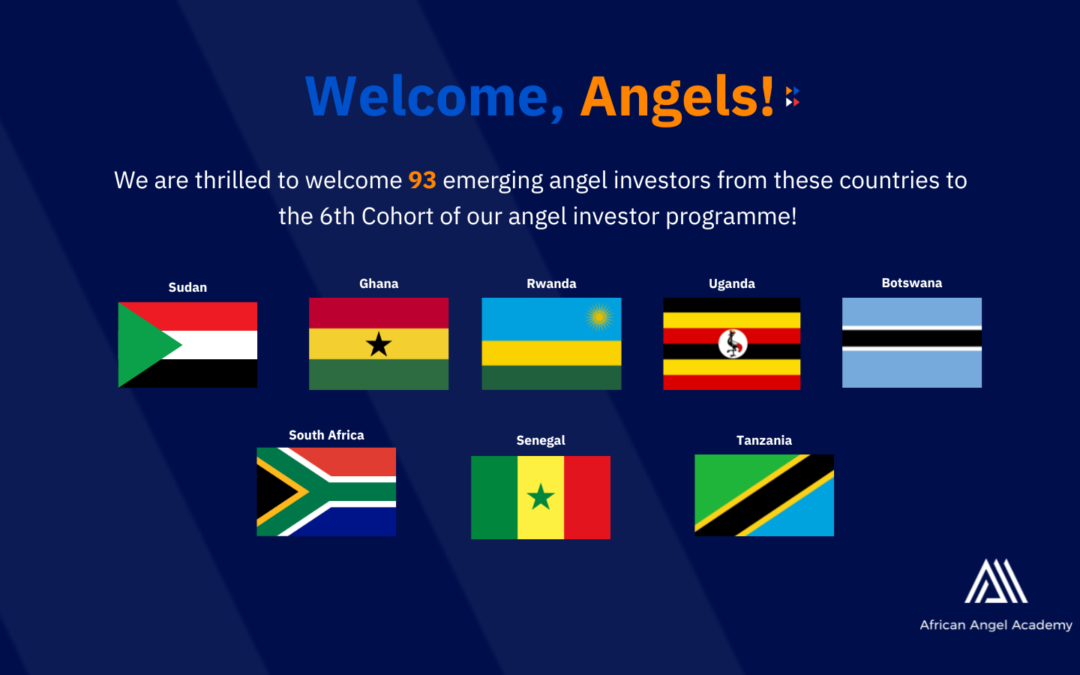 Welcome, Angels!

We are thrilled to welcome 93 emerging angel investors from these countries to the 6th Cohort of our angel investor programme!

Sudan

Ghana

Rwanda

Uganda

Botswana

South Africa

Senegal

Tanzania

African Angel Academy